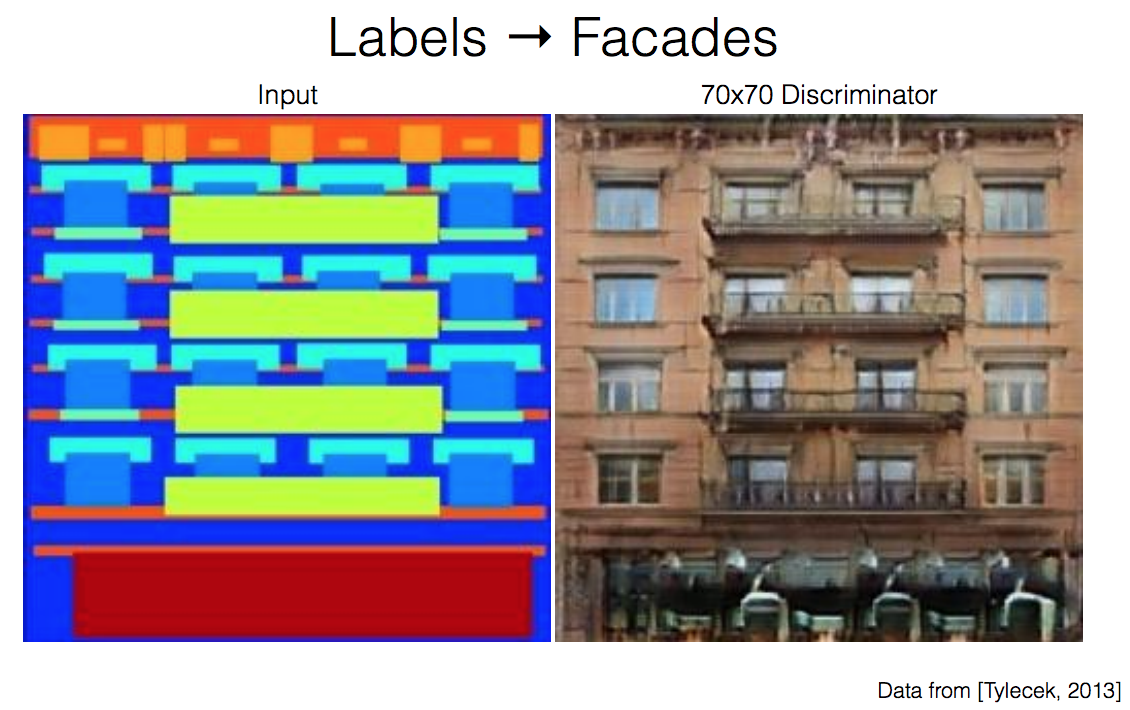 Labels → Facades

Input

70x70 Discriminator

Data from [Tylecek, 2013]